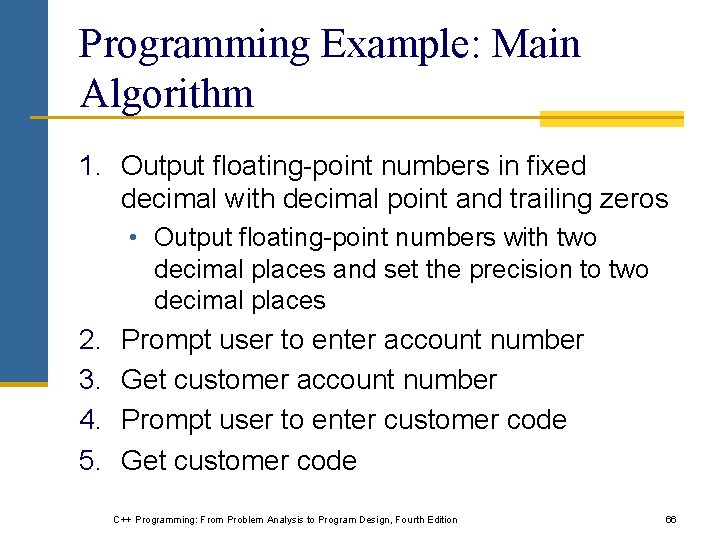 Programming Example: Main Algorithm

1. Output floating-point numbers in fixed decimal with decimal point and trailing zeros
   • Output floating-point numbers with two decimal places and set the precision to two decimal places
2. Prompt user to enter account number
3. Get customer account number
4. Prompt user to enter customer code
5. Get customer code

C++ Programming: From Problem Analysis to Program Design, Fourth Edition

66